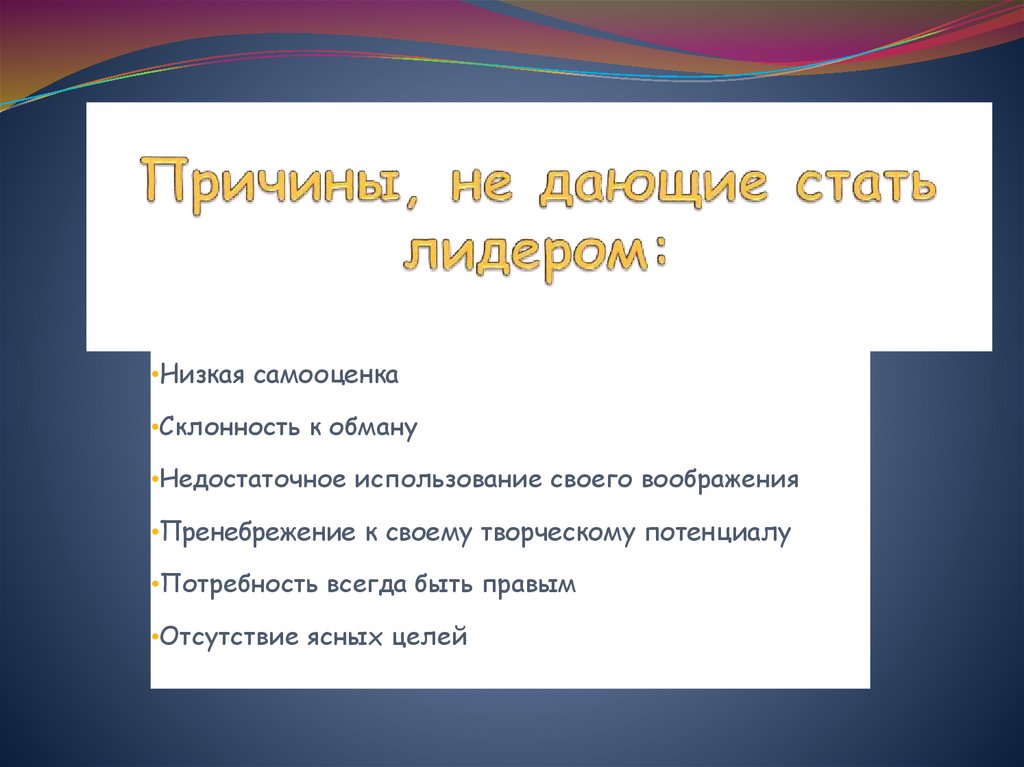 Причины, не дающие стать лидером:

•Низкая самооценка

•Склонность к обману

•Недостаточное использование своего воображения

•Пренебрежение к своему творческому потенциалу

•Потребность всегда быть правым

•Отсутствие ясных целей